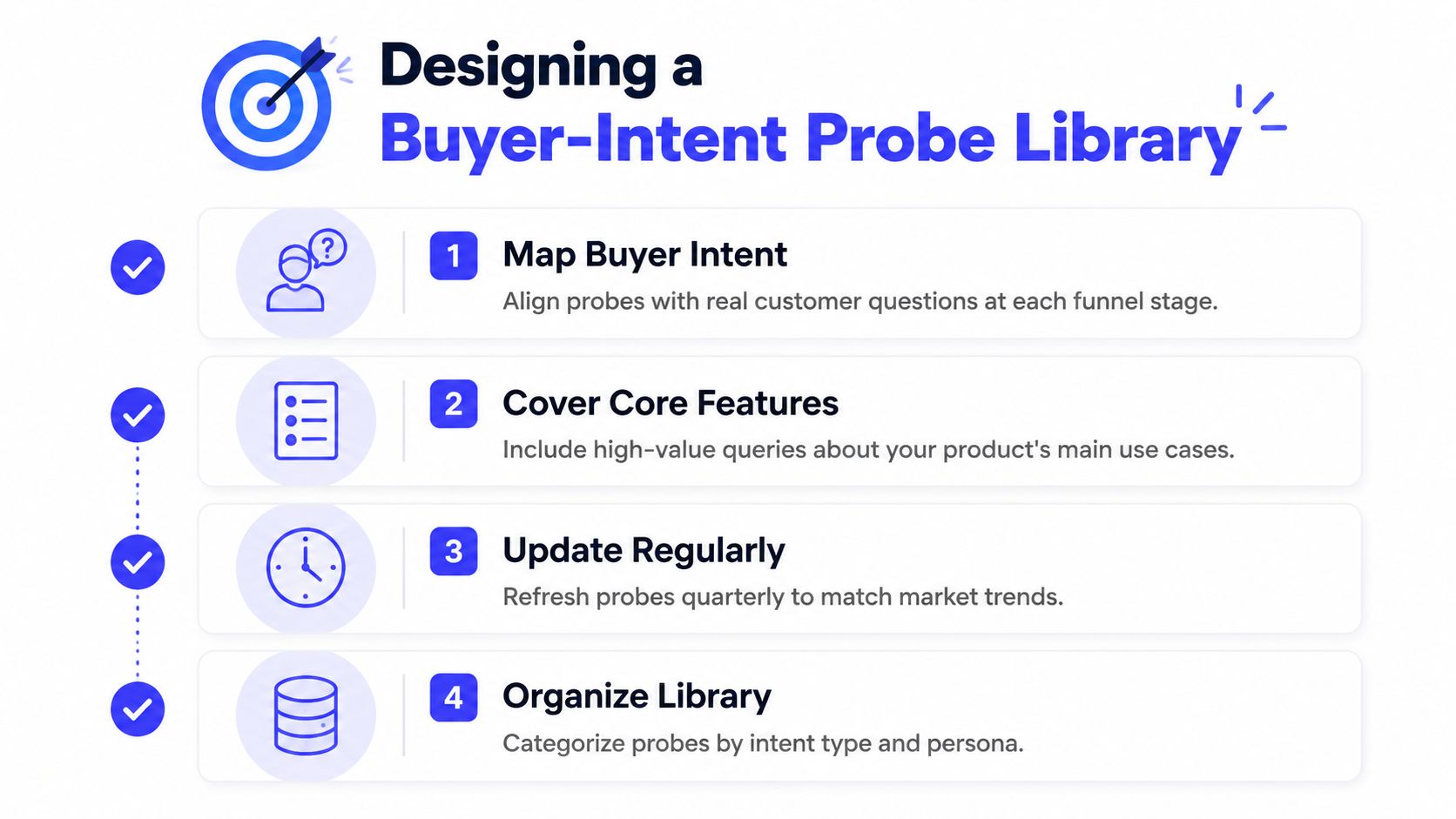 Designing a
Buyer-Intent Probe Library

1 Map Buyer Intent
Align probes with real customer questions at each funnel stage.

2 Cover Core Features
Include high-value queries about your product's main use cases.

3 Update Regularly
Refresh probes quarterly to match market trends.

4 Organize Library
Categorize probes by intent type and persona.